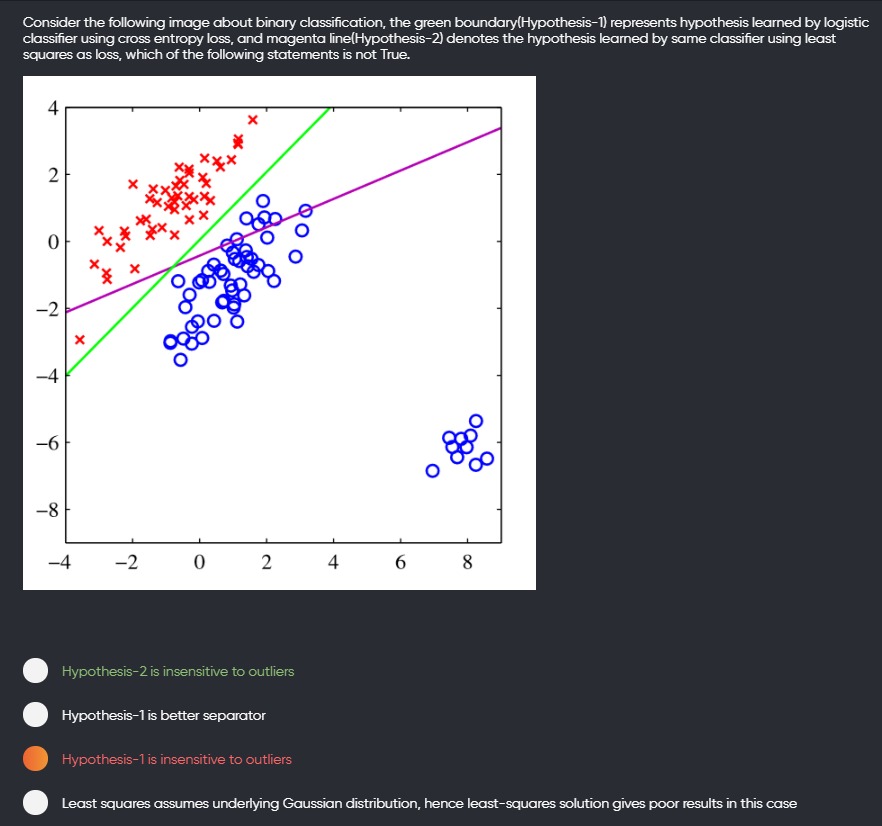 Consider the following image about binary classification, the green boundary(Hypothesis-1) represents hypothesis learned by logistic classifier using cross entropy loss, and magenta line(Hypothesis-2) denotes the hypothesis learned by same classifier using least squares as loss, which of the following statements is not True.

4
2
0
−2
−4
−6
−8
−4 −2 0 2 4 6 8

Hypothesis-2 is insensitive to outliers

Hypothesis-1 is better separator

Hypothesis-1 is insensitive to outliers

Least squares assumes underlying Gaussian distribution, hence least-squares solution gives poor results in this case